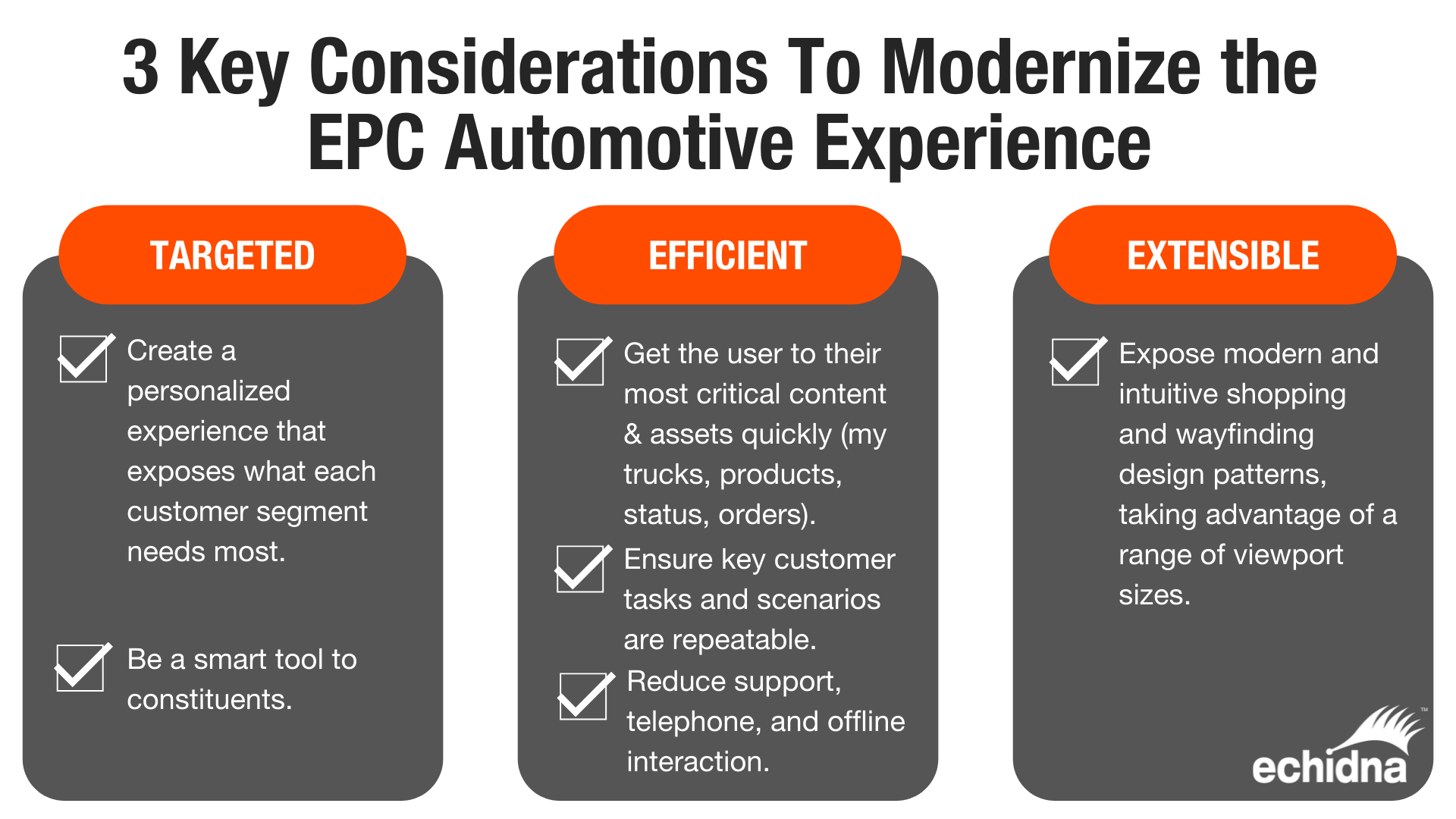 3 Key Considerations To Modernize the EPC Automotive Experience

TARGETED

Create a personalized experience that exposes what each customer segment needs most.

Be a smart tool to constituents.

EFFICIENT

Get the user to their most critical content & assets quickly (my trucks, products, status, orders).

Ensure key customer tasks and scenarios are repeatable.

Reduce support, telephone, and offline interaction.

EXTENSIBLE

Expose modern and intuitive shopping and wayfinding design patterns, taking advantage of a range of viewport sizes.

echidna™